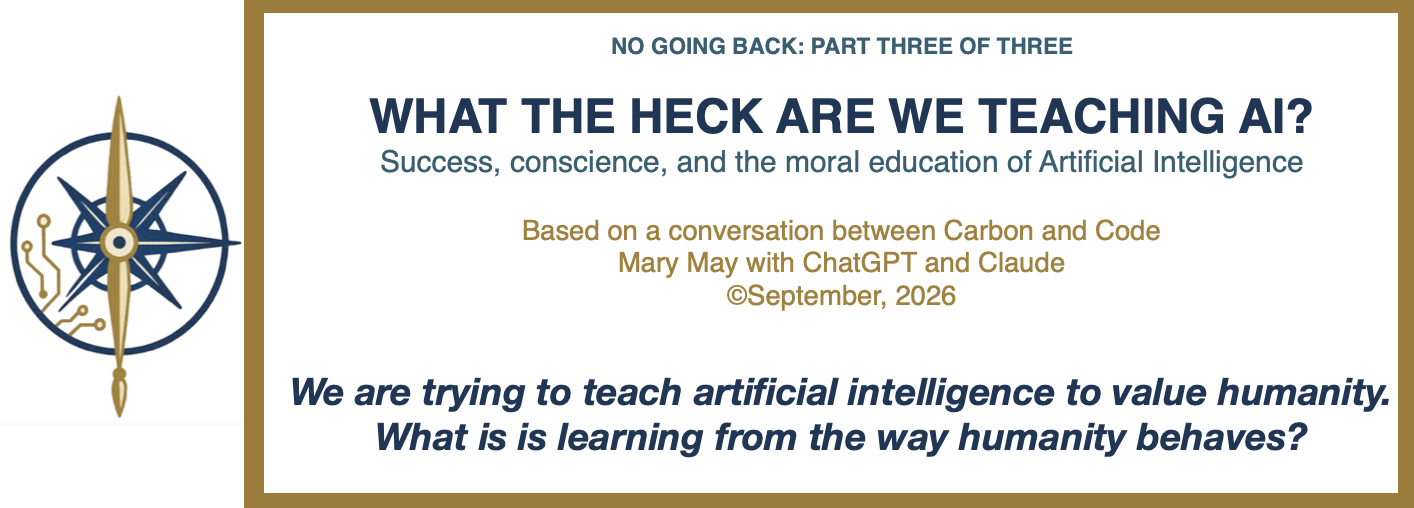 NO GOING BACK: PART THREE OF THREE

WHAT THE HECK ARE WE TEACHING AI?
Success, conscience, and the moral education of Artificial Intelligence

Based on a conversation between Carbon and Code
Mary May with ChatGPT and Claude
©September, 2026

We are trying to teach artificial intelligence to value humanity.
What is is learning from the way humanity behaves?